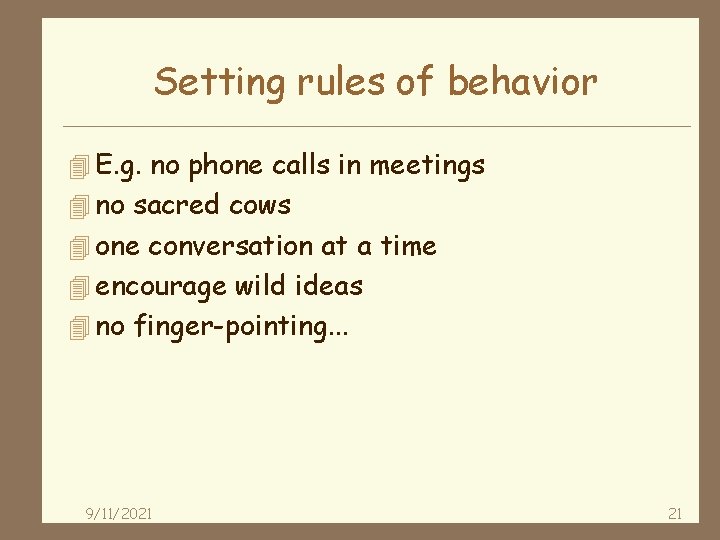 Setting rules of behavior

E.g. no phone calls in meetings
no sacred cows
one conversation at a time
encourage wild ideas
no finger-pointing...

9/11/2021

21